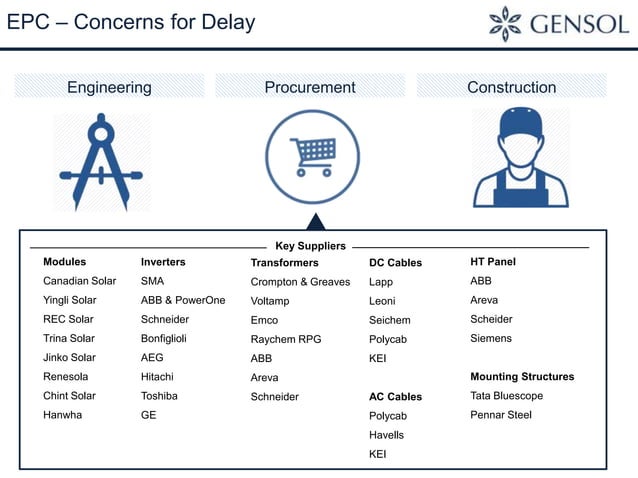 EPC – Concerns for Delay

GENSOL

Engineering

Procurement

Construction

Key Suppliers

Modules
Canadian Solar
Yingli Solar
REC Solar
Trina Solar
Jinko Solar
Renesola
Chint Solar
Hanwha

Inverters
SMA
ABB & PowerOne
Schneider
Bonfiglioli
AEG
Hitachi
Toshiba
GE

Transformers
Crompton & Greaves
Voltamp
Emco
Raychem RPG
ABB
Areva
Schneider

DC Cables
Lapp
Leoni
Seichem
Polycab
KEI

AC Cables
Polycab
Havells
KEI

HT Panel
ABB
Areva
Scheider
Siemens

Mounting Structures
Tata Bluescope
Pennar Steel